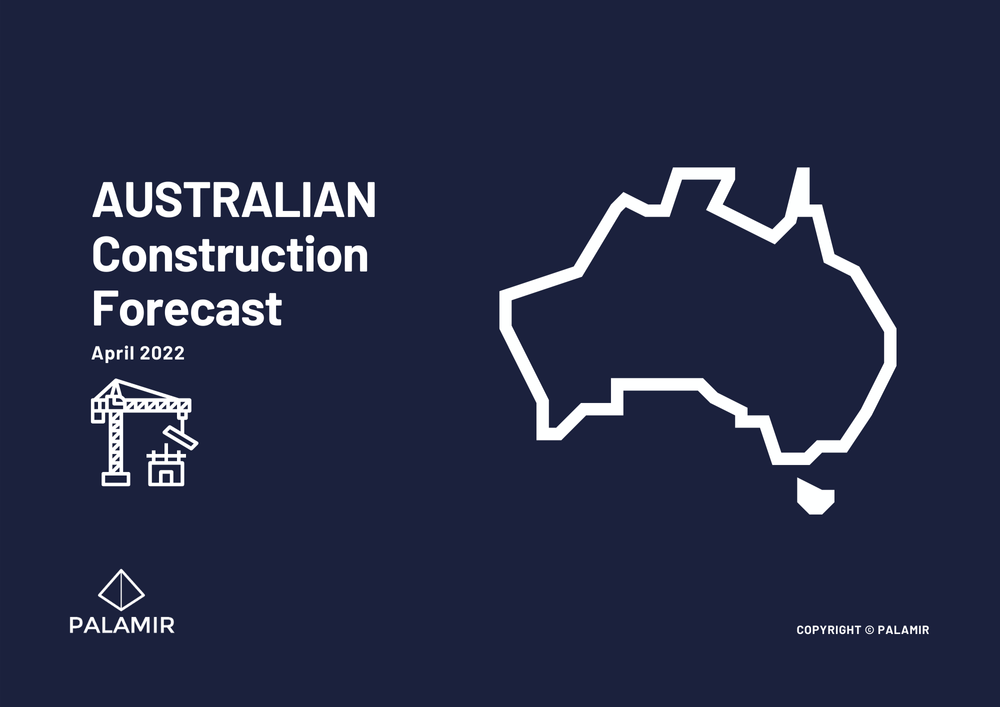 AUSTRALIAN
Construction
Forecast

April 2022

PALAMIR

COPYRIGHT © PALAMIR